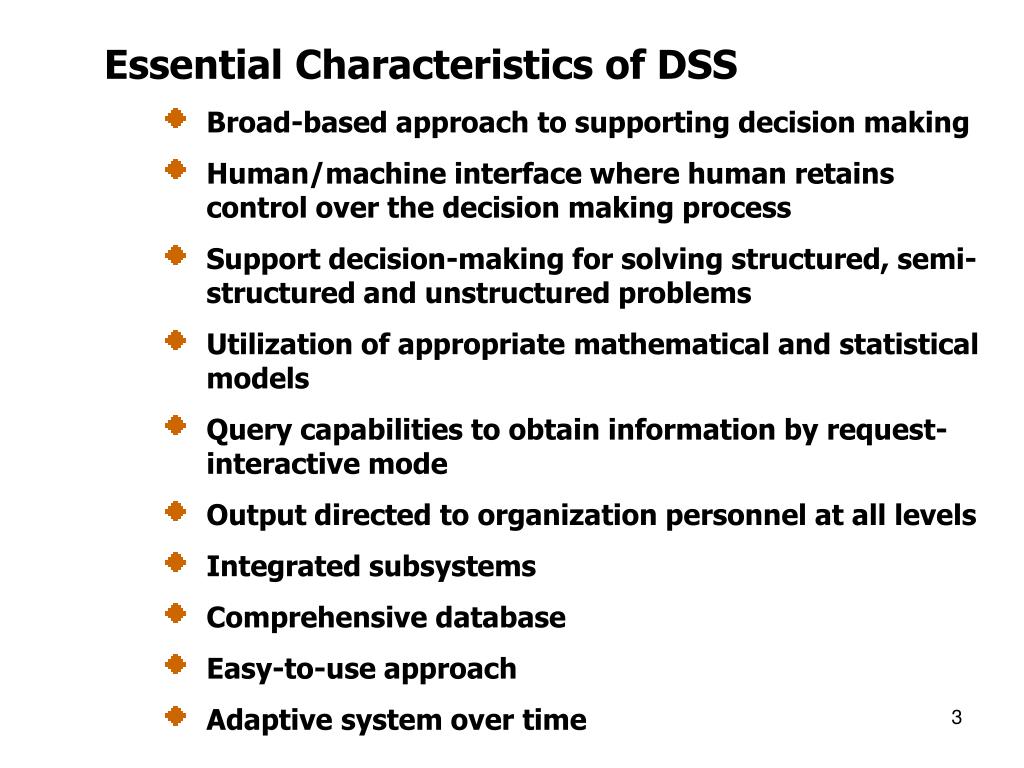 Essential Characteristics of DSS

Broad-based approach to supporting decision making

Human/machine interface where human retains control over the decision making process

Support decision-making for solving structured, semi-structured and unstructured problems

Utilization of appropriate mathematical and statistical models

Query capabilities to obtain information by request-interactive mode

Output directed to organization personnel at all levels

Integrated subsystems

Comprehensive database

Easy-to-use approach

Adaptive system over time

3